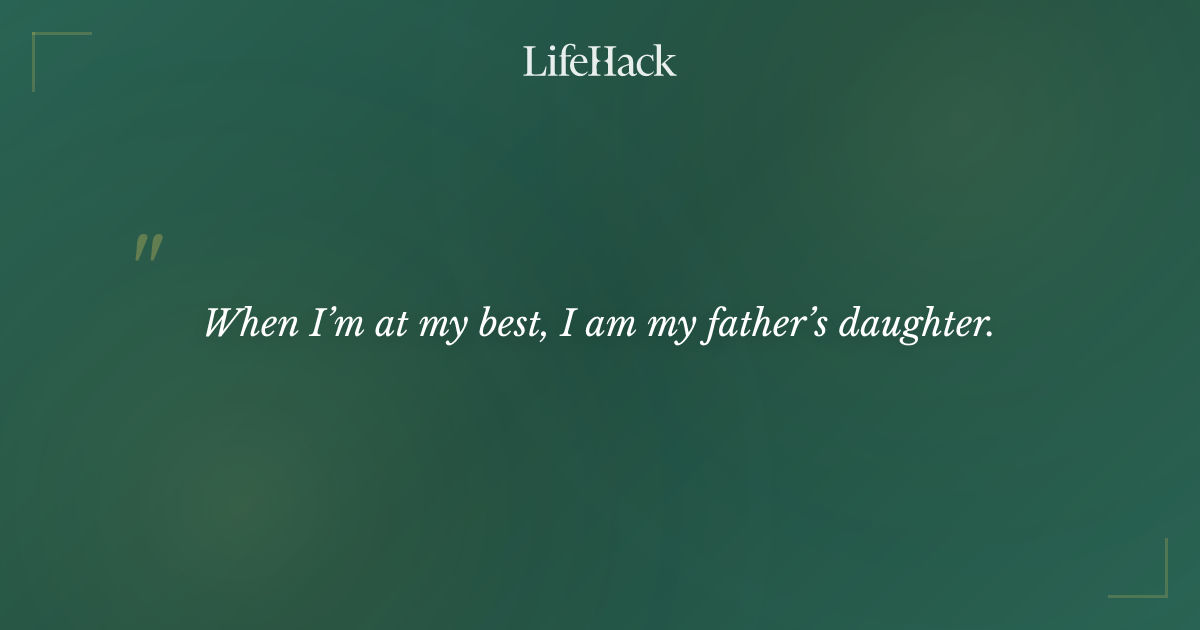 LifeHack

"

When I’m at my best, I am my father’s daughter.